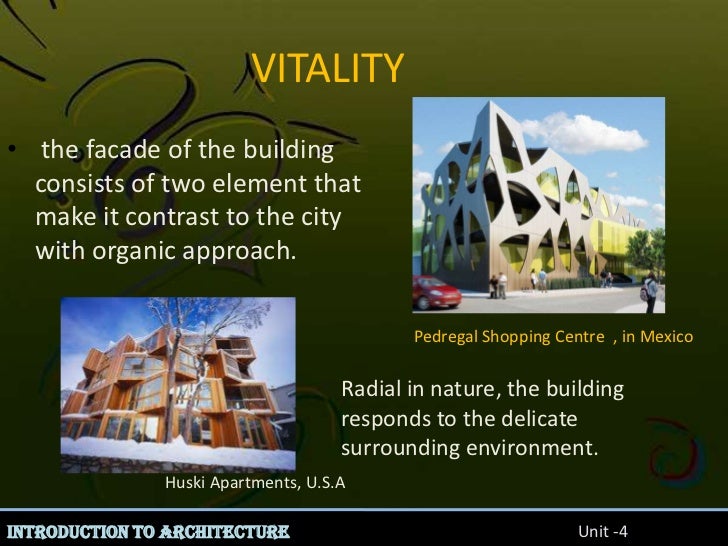 VITALITY

• the facade of the building consists of two element that make it contrast to the city with organic approach.

Pedregal Shopping Centre , in Mexico

Radial in nature, the building responds to the delicate surrounding environment.

Huski Apartments, U.S.A

INTRODUCTION TO ARCHITECTURE

Unit -4